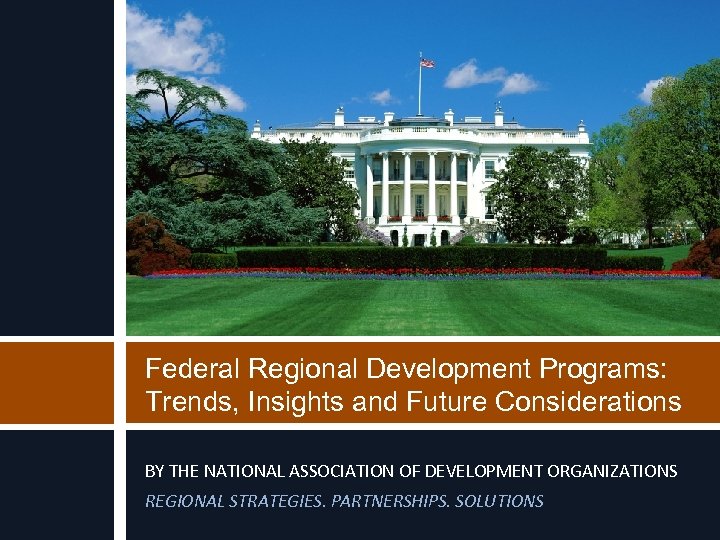 Federal Regional Development Programs: Trends, Insights and Future Considerations

BY THE NATIONAL ASSOCIATION OF DEVELOPMENT ORGANIZATIONS

REGIONAL STRATEGIES. PARTNERSHIPS. SOLUTIONS